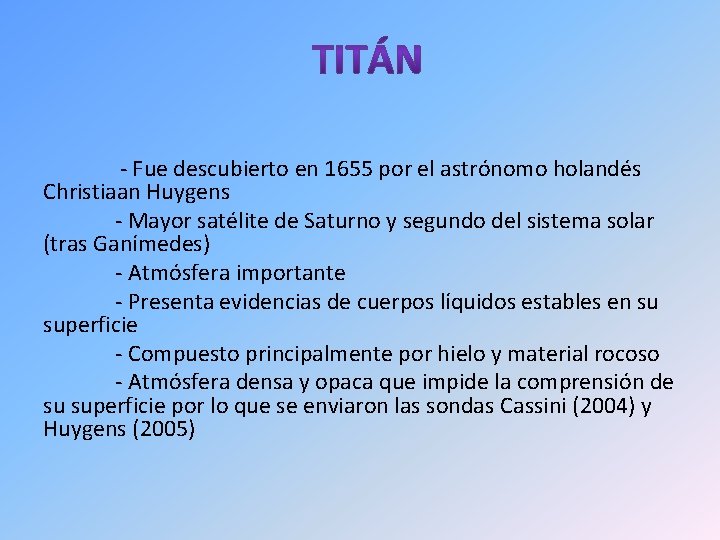 TITÁN

- Fue descubierto en 1655 por el astrónomo holandés Christiaan Huygens

- Mayor satélite de Saturno y segundo del sistema solar (tras Ganímedes)

- Atmósfera importante

- Presenta evidencias de cuerpos líquidos estables en su superficie

- Compuesto principalmente por hielo y material rocoso

- Atmósfera densa y opaca que impide la comprensión de su superficie por lo que se enviaron las sondas Cassini (2004) y Huygens (2005)